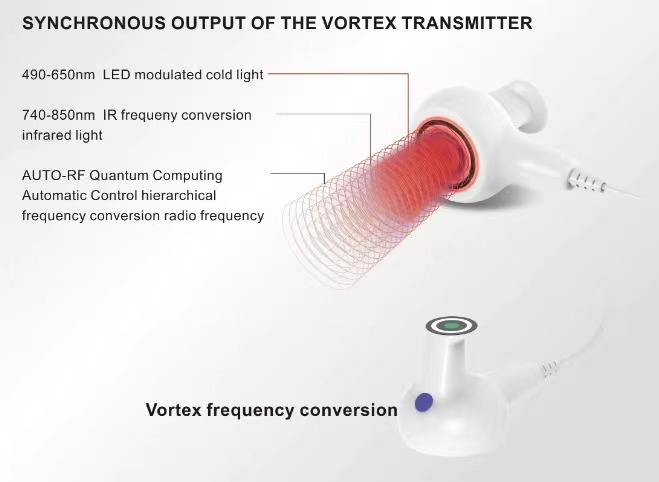 SYNCHRONOUS OUTPUT OF THE VORTEX TRANSMITTER

490-650nm LED modulated cold light

740-850nm IR frequeny conversion infrared light

AUTO-RF Quantum Computing Automatic Control hierarchical frequency conversion radio frequency

Vortex frequency conversion